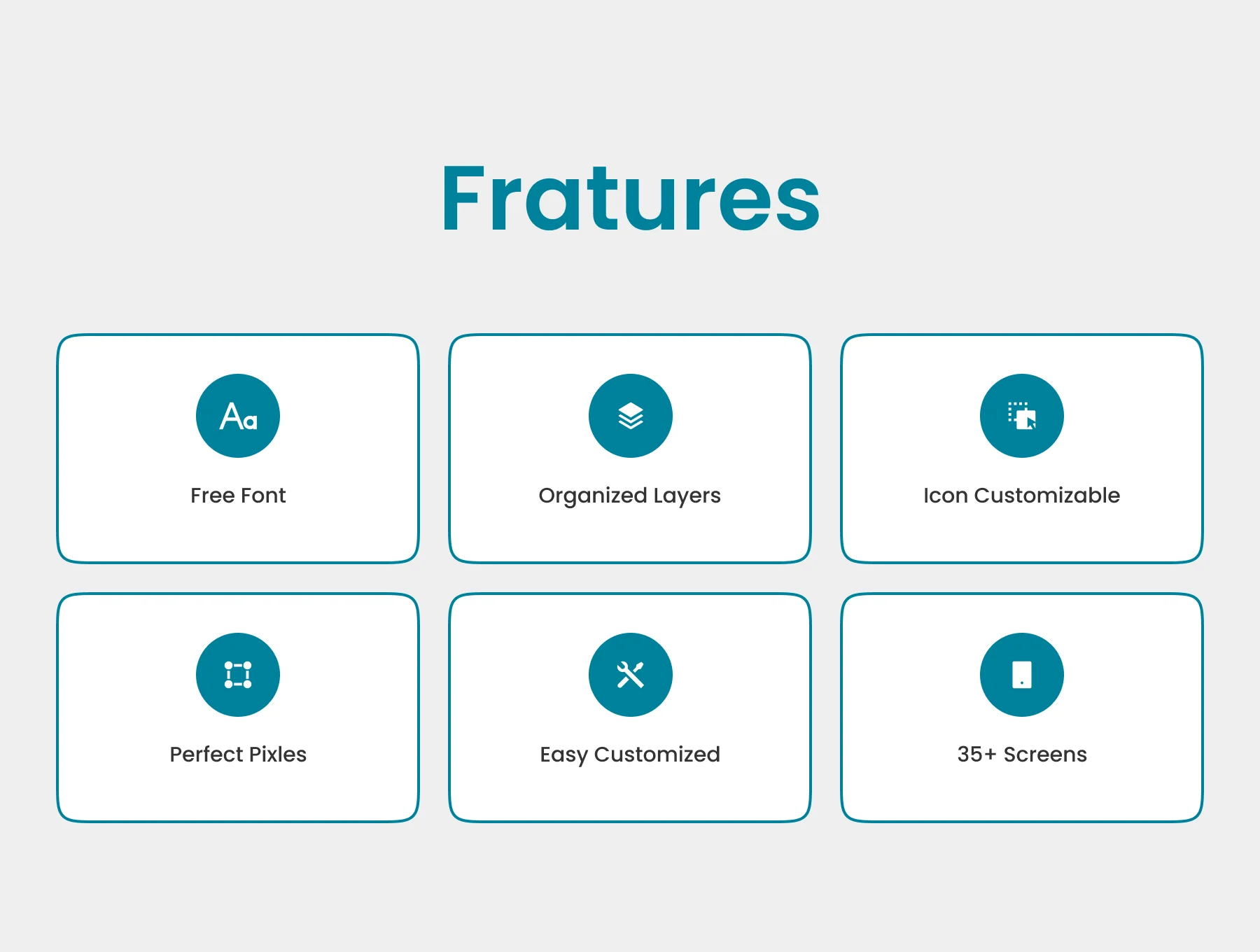 Fratures

Aa

Free Font

Organized Layers

Icon Customizable

Perfect Pixles

Easy Customized

35+ Screens